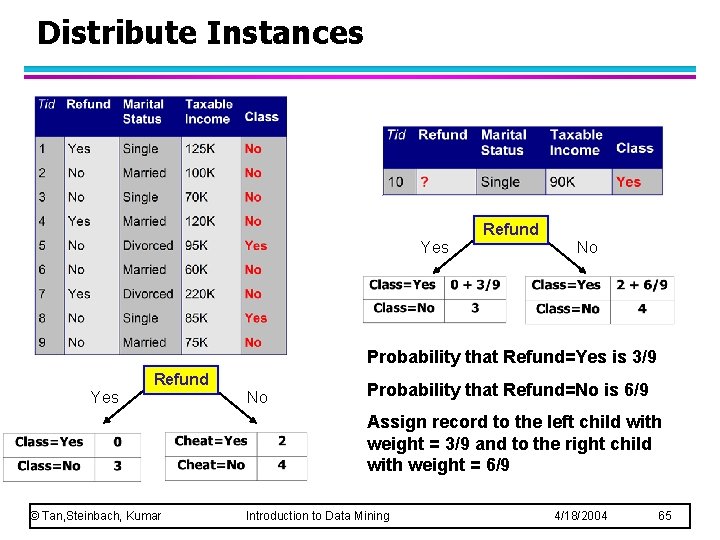 Distribute Instances

| Tid | Refund | Marital Status | Taxable Income | Class |
|---|---|---|---|---|
| 1 | Yes | Single | 125K | No |
| 2 | No | Married | 100K | No |
| 3 | No | Single | 70K | No |
| 4 | Yes | Married | 120K | No |
| 5 | No | Divorced | 95K | Yes |
| 6 | No | Married | 60K | No |
| 7 | Yes | Divorced | 220K | No |
| 8 | No | Single | 85K | Yes |
| 9 | No | Married | 75K | No |

Refund

Yes

No

| Class=Yes | 0 |
|---|---|
| Class=No | 3 |

| Cheat=Yes | 2 |
|---|---|
| Cheat=No | 4 |

| Tid | Refund | Marital Status | Taxable Income | Class |
|---|---|---|---|---|
| 10 | ? | Single | 90K | Yes |

Refund

Yes

No

| Class=Yes | 0 + 3/9 |
|---|---|
| Class=No | 3 |

| Class=Yes | 2 + 6/9 |
|---|---|
| Class=No | 4 |

Probability that Refund=Yes is 3/9

Probability that Refund=No is 6/9

Assign record to the left child with weight = 3/9 and to the right child with weight = 6/9

© Tan,Steinbach, Kumar Introduction to Data Mining 4/18/2004 65